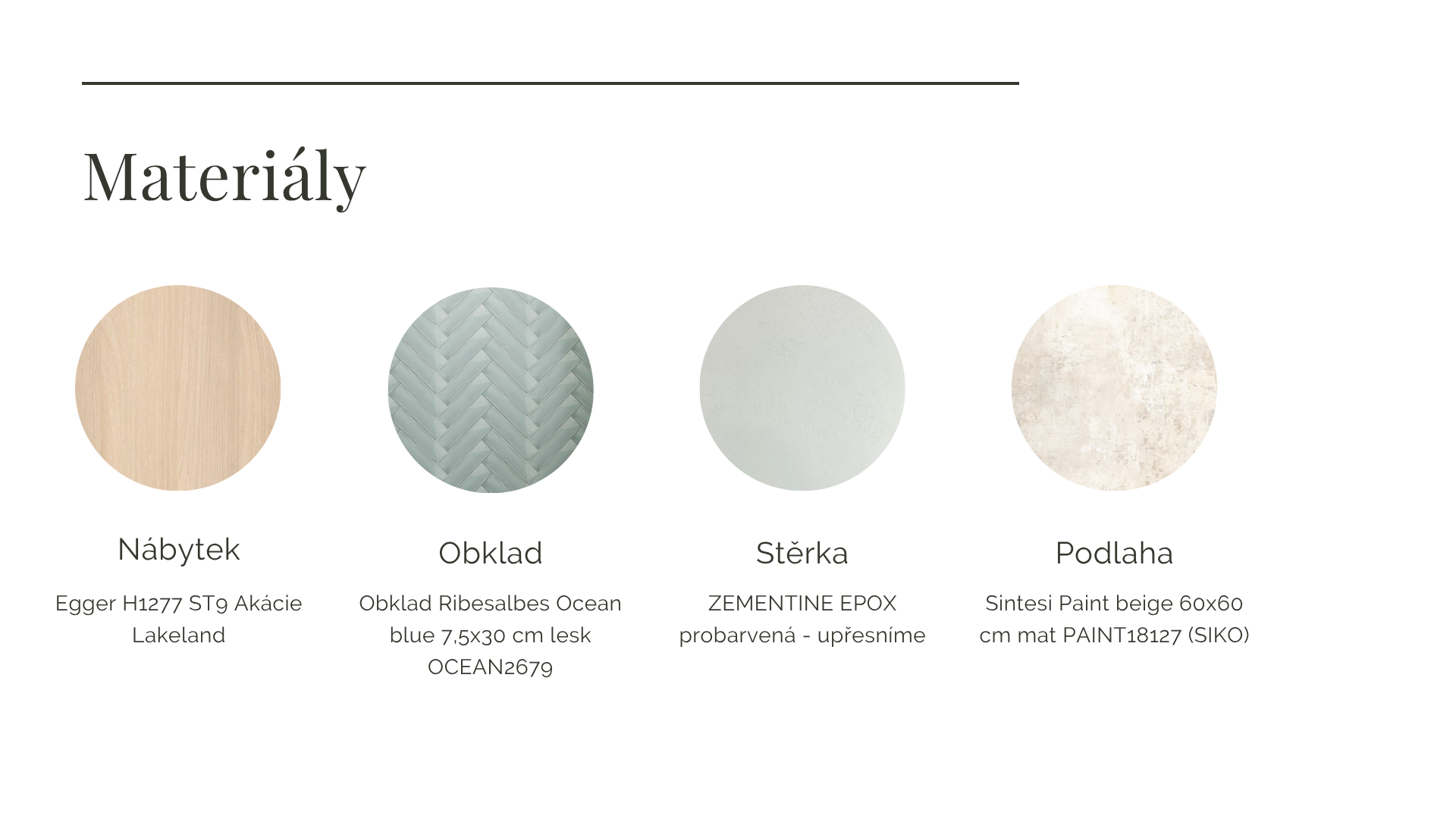 Materiály

Nábytek

Egger H1277 ST9 Akácie Lakeland

Obklad

Obklad Ribesalbes Ocean blue 7,5x30 cm lesk OCEAN2679

Stěrka

ZEMENTINE EPOX probarvená - upřesníme

Podlaha

Sintesi Paint beige 60x60 cm mat PAINT18127 (SIKO)